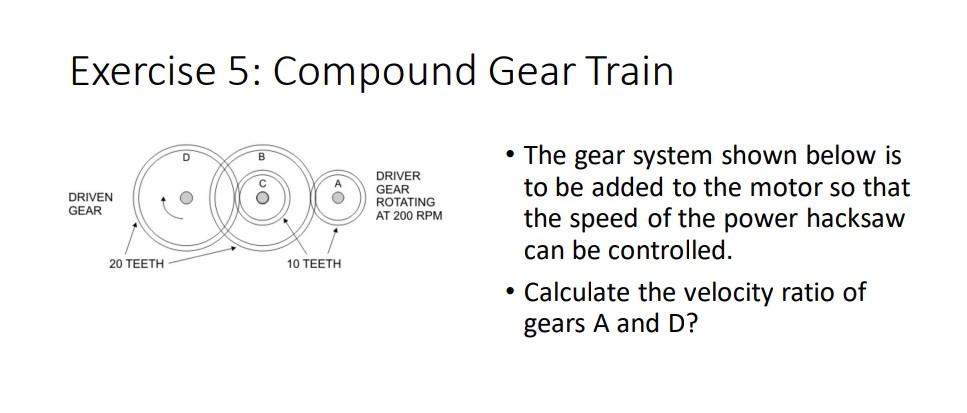 Exercise 5: Compound Gear Train

D

B

C

A

DRIVEN GEAR

DRIVER GEAR ROTATING AT 200 RPM

20 TEETH

10 TEETH

• The gear system shown below is to be added to the motor so that the speed of the power hacksaw can be controlled.

• Calculate the velocity ratio of gears A and D?